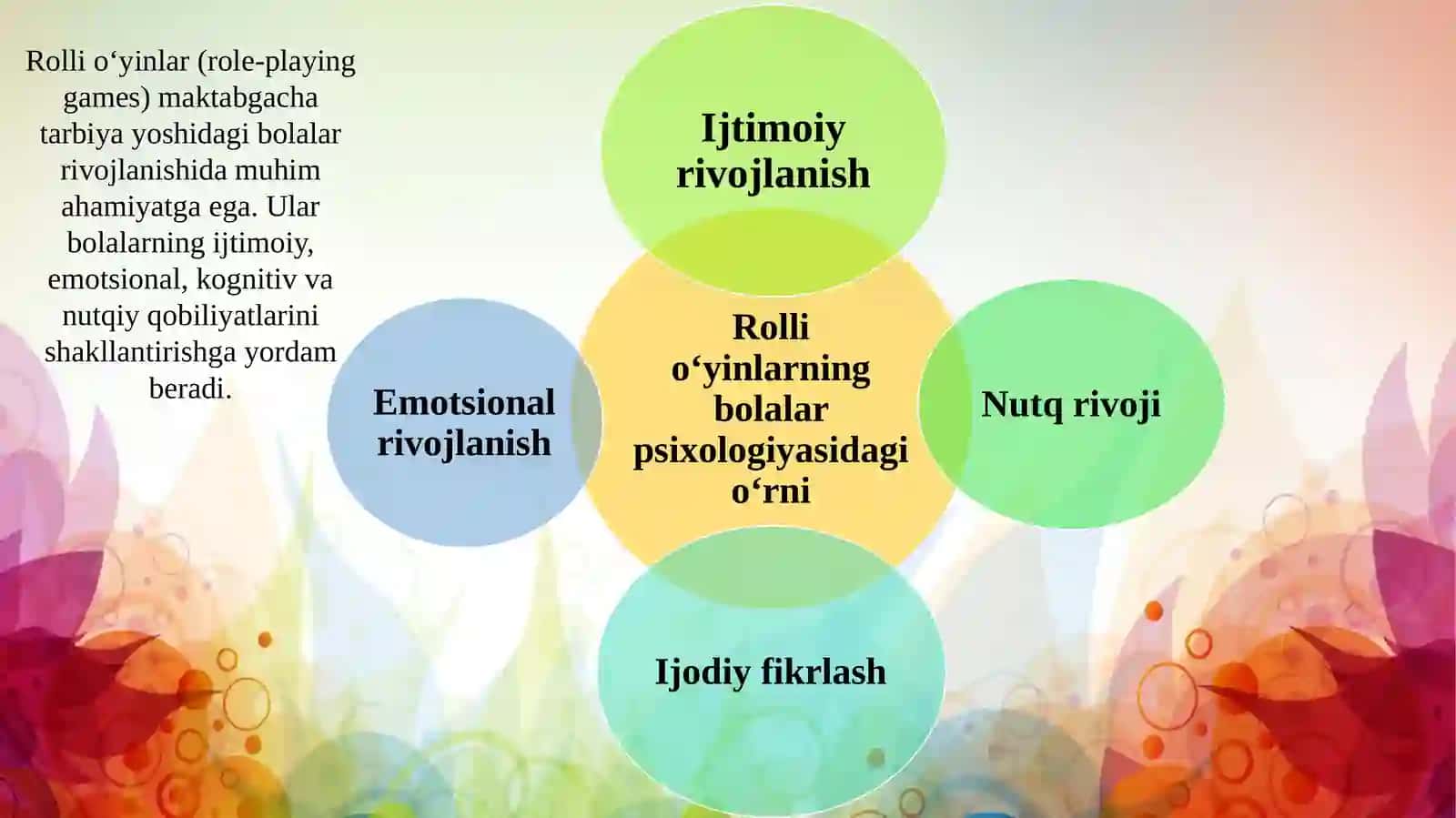 Rolli o‘yinlar (role-playing games) maktabgacha tarbiya yoshidagi bolalar rivojlanishida muhim ahamiyatga ega. Ular bolalarning ijtimoiy, emotsional, kognitiv va nutqiy qobiliyatlarini shakllantirishga yordam beradi.

Ijtimoiy rivojlanish

Emotsional rivojlanish

Rolli o‘yinlarning bolalar psixologiyasidagi o‘rni

Nutq rivoji

Ijodiy fikrlash